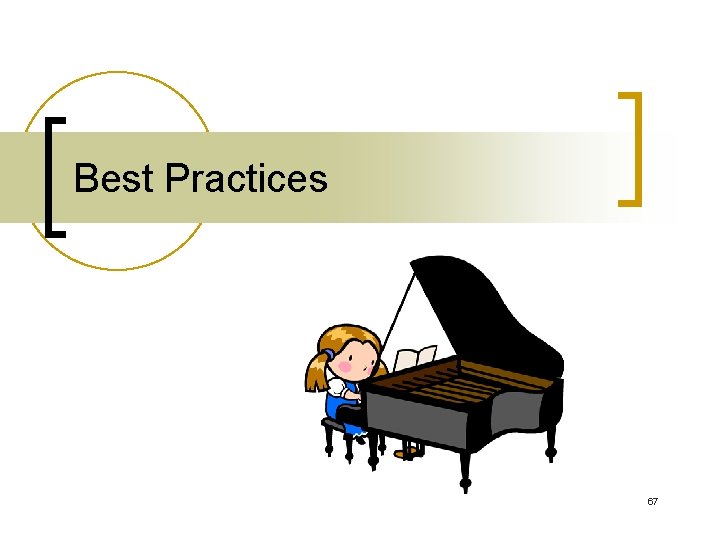 Best Practices

67